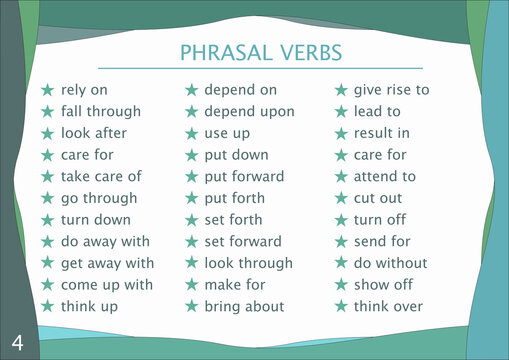 PHRASAL VERBS

★ rely on
★ fall through
★ look after
★ care for
★ take care of
★ go through
★ turn down
★ do away with
★ get away with
★ come up with
★ think up

★ depend on
★ depend upon
★ use up
★ put down
★ put forward
★ put forth
★ set forth
★ set forward
★ look through
★ make for
★ bring about

★ give rise to
★ lead to
★ result in
★ care for
★ attend to
★ cut out
★ turn off
★ send for
★ do without
★ show off
★ think over

4